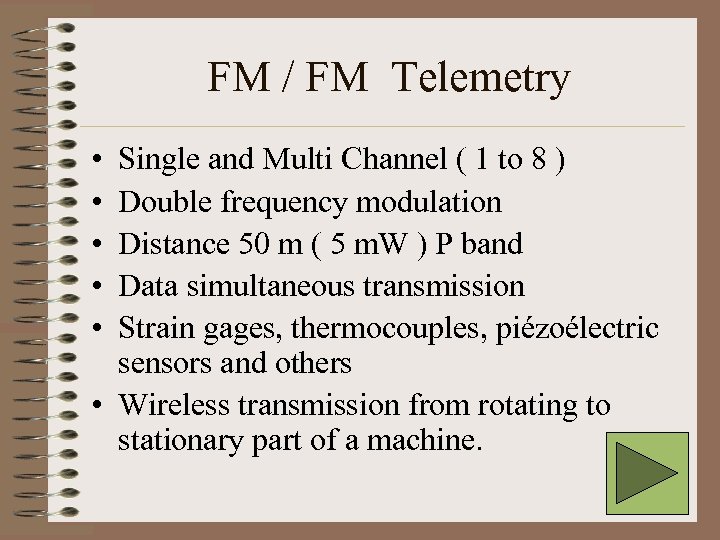 FM / FM  Telemetry

• Single and Multi Channel ( 1 to 8 )
• Double frequency modulation
• Distance 50 m ( 5 mW ) P band
• Data simultaneous transmission
• Strain gages, thermocouples, piézoélectric sensors and others
• Wireless transmission from rotating to stationary part of a machine.